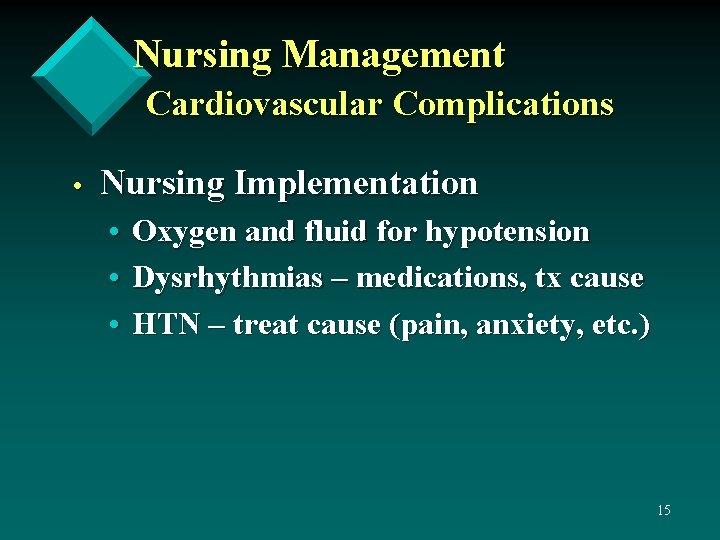 Nursing Management
Cardiovascular Complications

• Nursing Implementation
 • Oxygen and fluid for hypotension
 • Dysrhythmias – medications, tx cause
 • HTN – treat cause (pain, anxiety, etc.)

15